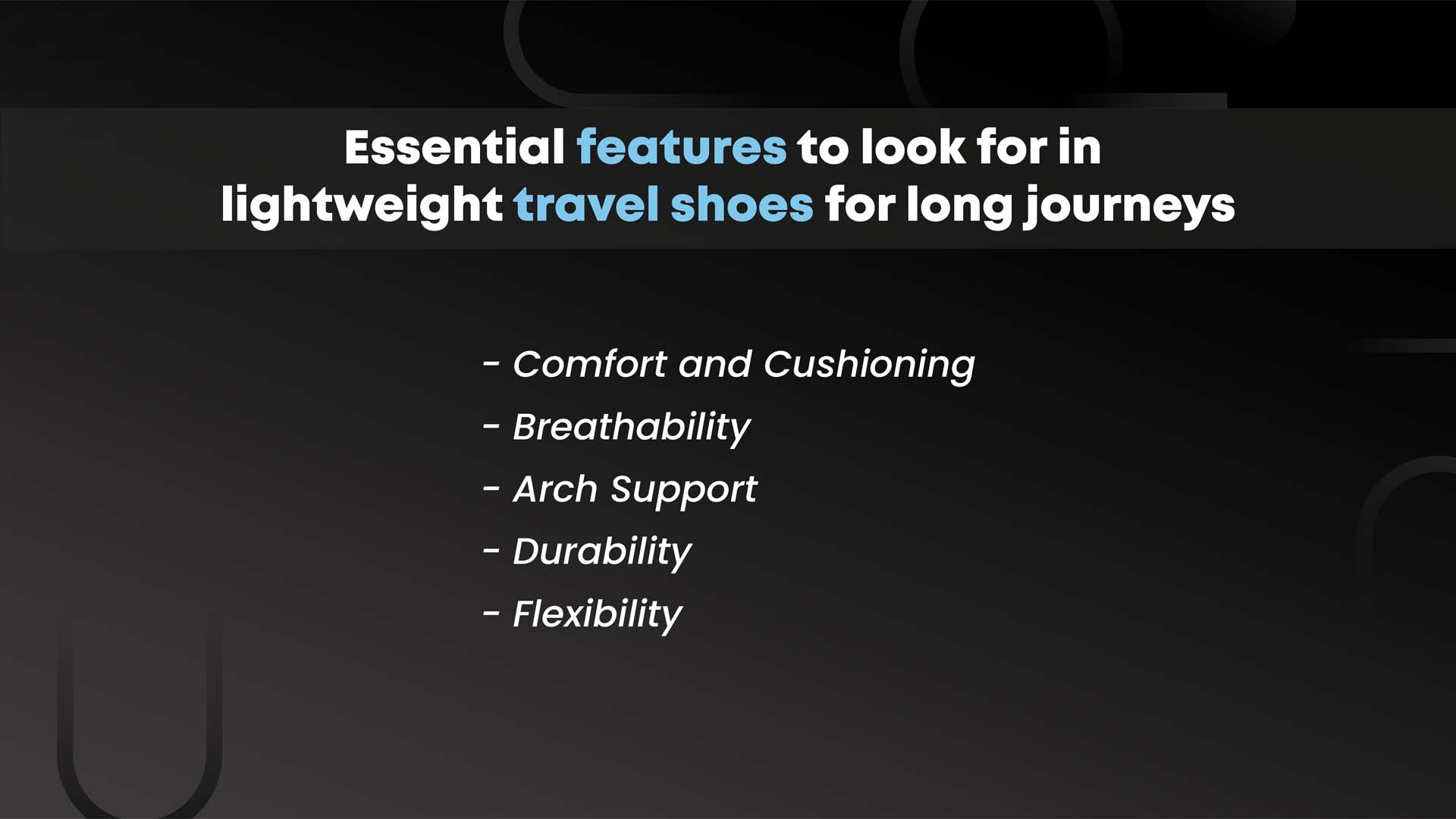 Essential features to look for in lightweight travel shoes for long journeys

- Comfort and Cushioning
- Breathability
- Arch Support
- Durability
- Flexibility